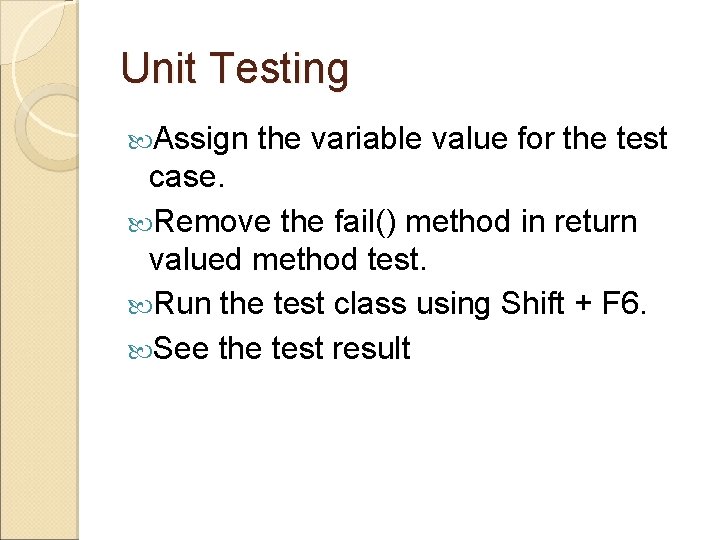 Unit Testing

Assign the variable value for the test case.

Remove the fail() method in return valued method test.

Run the test class using Shift + F6.

See the test result